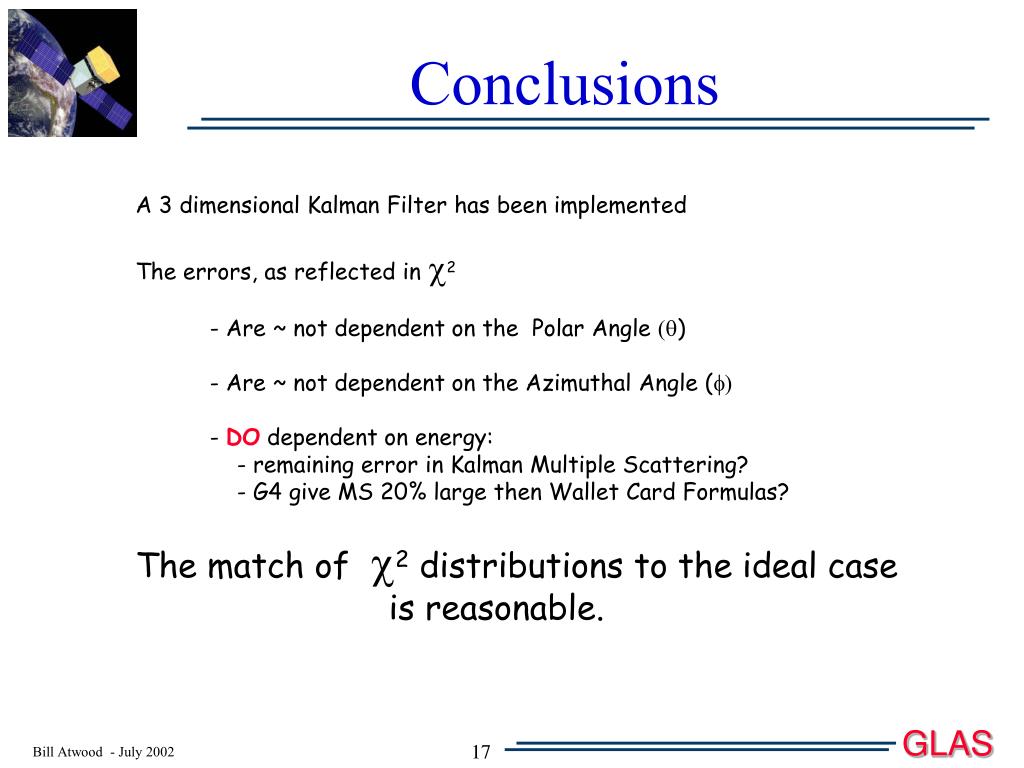 Conclusions

A 3 dimensional Kalman Filter has been implemented

The errors, as reflected in $\chi^2$

- Are ~ not dependent on the Polar Angle ($\theta$)

- Are ~ not dependent on the Azimuthal Angle ($\phi$)

- DO dependent on energy:
- remaining error in Kalman Multiple Scattering?
- G4 give MS 20% large then Wallet Card Formulas?

The match of $\chi^2$ distributions to the ideal case is reasonable.

Bill Atwood - July 2002

17

GLAS